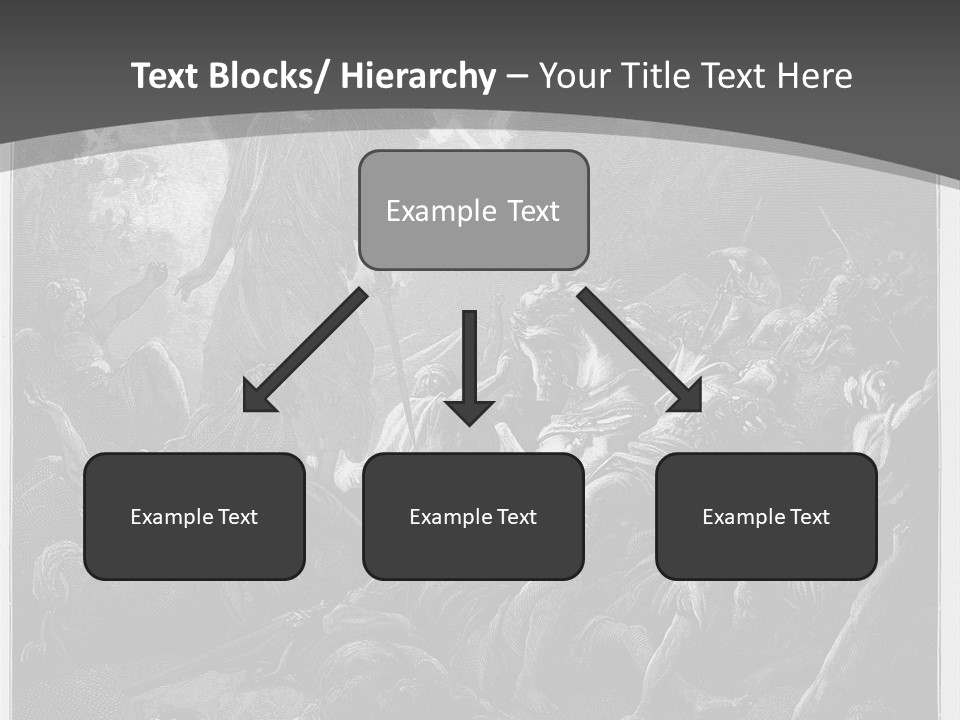 Text Blocks/ Hierarchy – Your Title Text Here

Example Text

Example Text

Example Text

Example Text